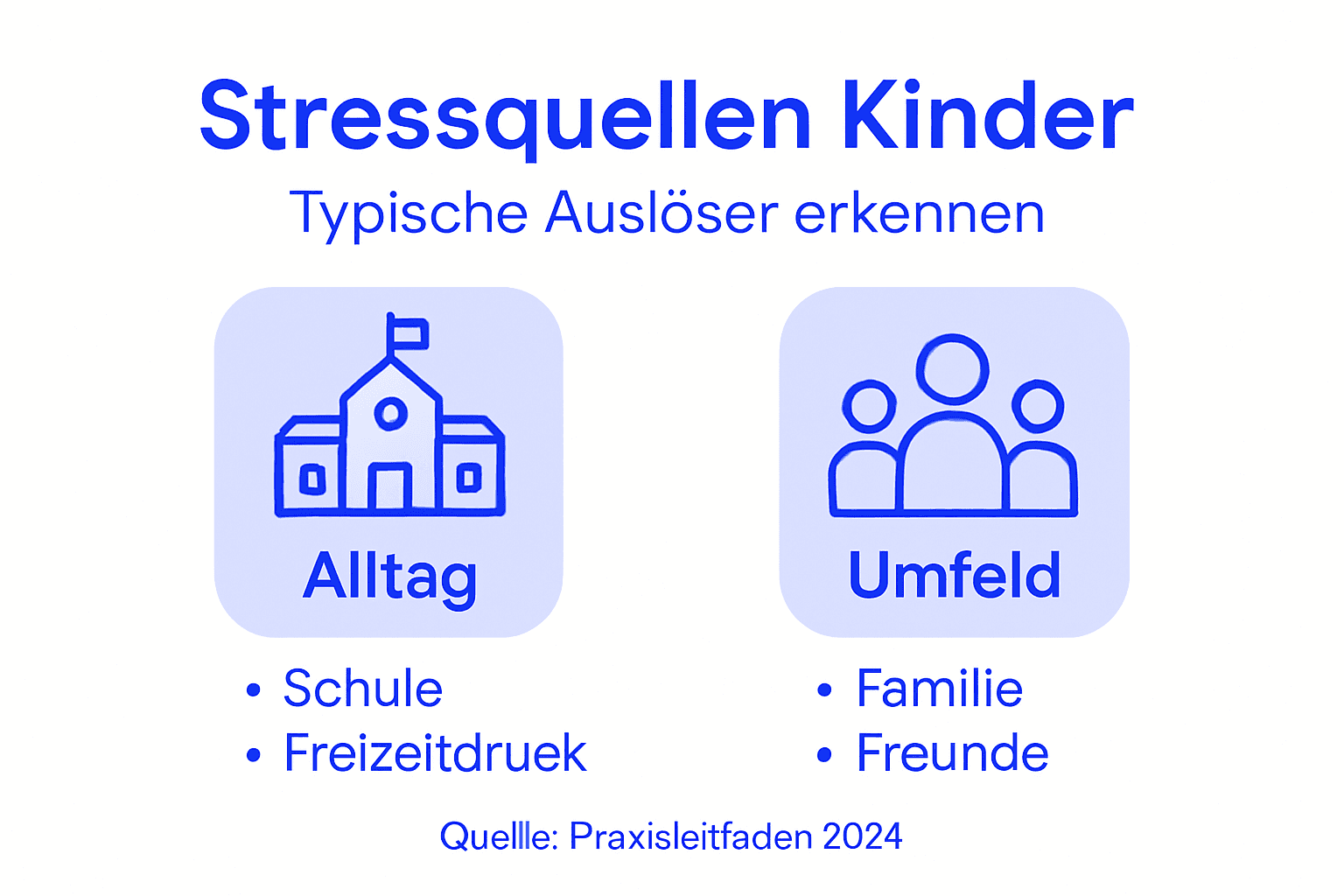 Stressquellen Kinder

Typische Auslöser erkennen

Alltag

• Schule
• Freizeitdruek

Umfeld

• Familie
• Freunde

Quellle: Praxisleitfaden 2024